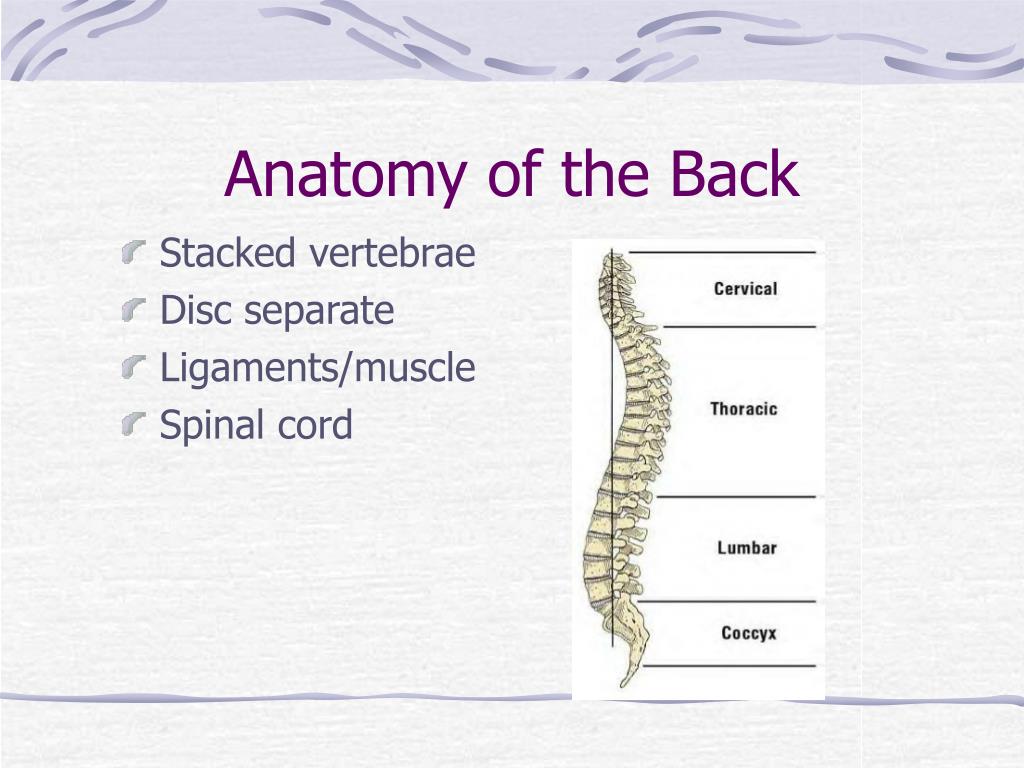 Anatomy of the Back

Stacked vertebrae
Disc separate
Ligaments/muscle
Spinal cord

Cervical
Thoracic
Lumbar
Coccyx